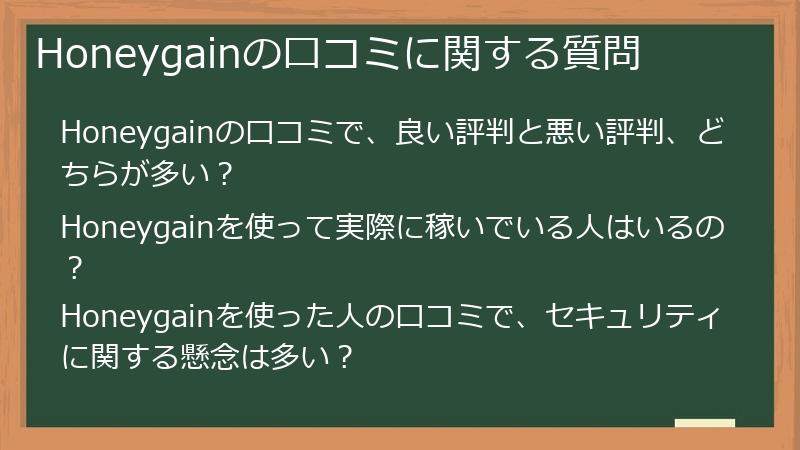 Honeygainの口コミに関する質問

Honeygainの口コミで、良い評判と悪い評判、どちらが多い？

Honeygainを使って実際に稼いでいる人はいるの？

Honeygainを使った人の口コミで、セキュリティに関する懸念は多い？